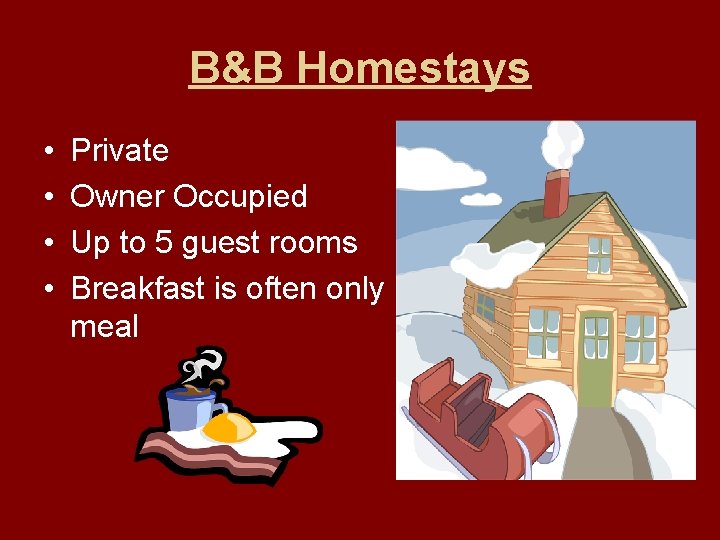 B&B Homestays

• Private
• Owner Occupied
• Up to 5 guest rooms
• Breakfast is often only meal